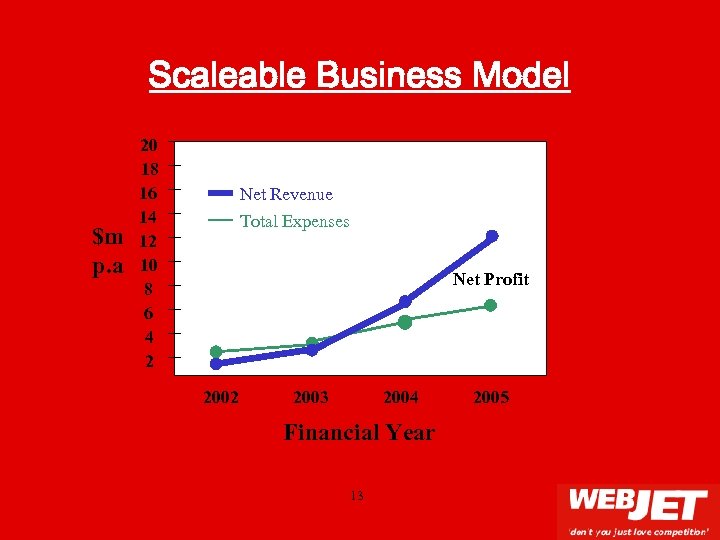 Scaleable Business Model

20
18
16
14
12
10
8
6
4
2

$m p.a

Net Revenue
Total Expenses

Net Profit

2002 2003 2004 2005

Financial Year

13

WEBJET
'don't you just love competition'